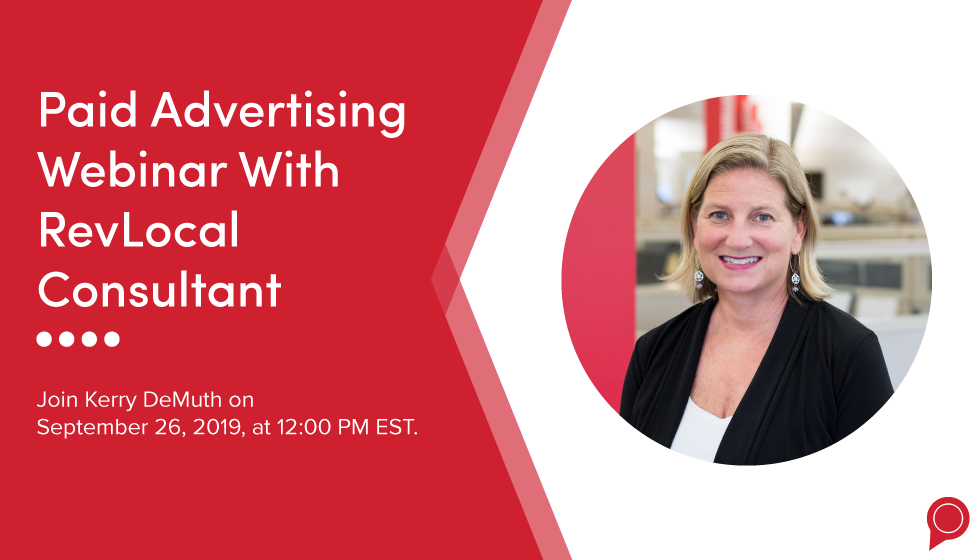 Paid Advertising Webinar With RevLocal Consultant

Join Kerry DeMuth on September 26, 2019, at 12:00 PM EST.